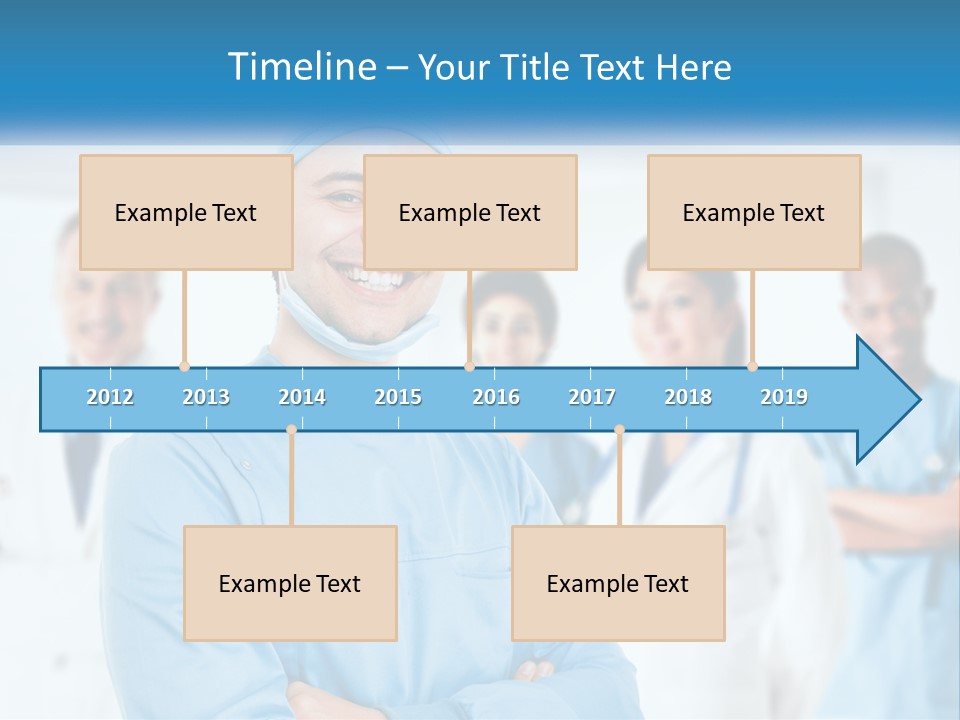 Timeline – Your Title Text Here

Example Text

Example Text

Example Text

2012 2013 2014 2015 2016 2017 2018 2019

Example Text

Example Text